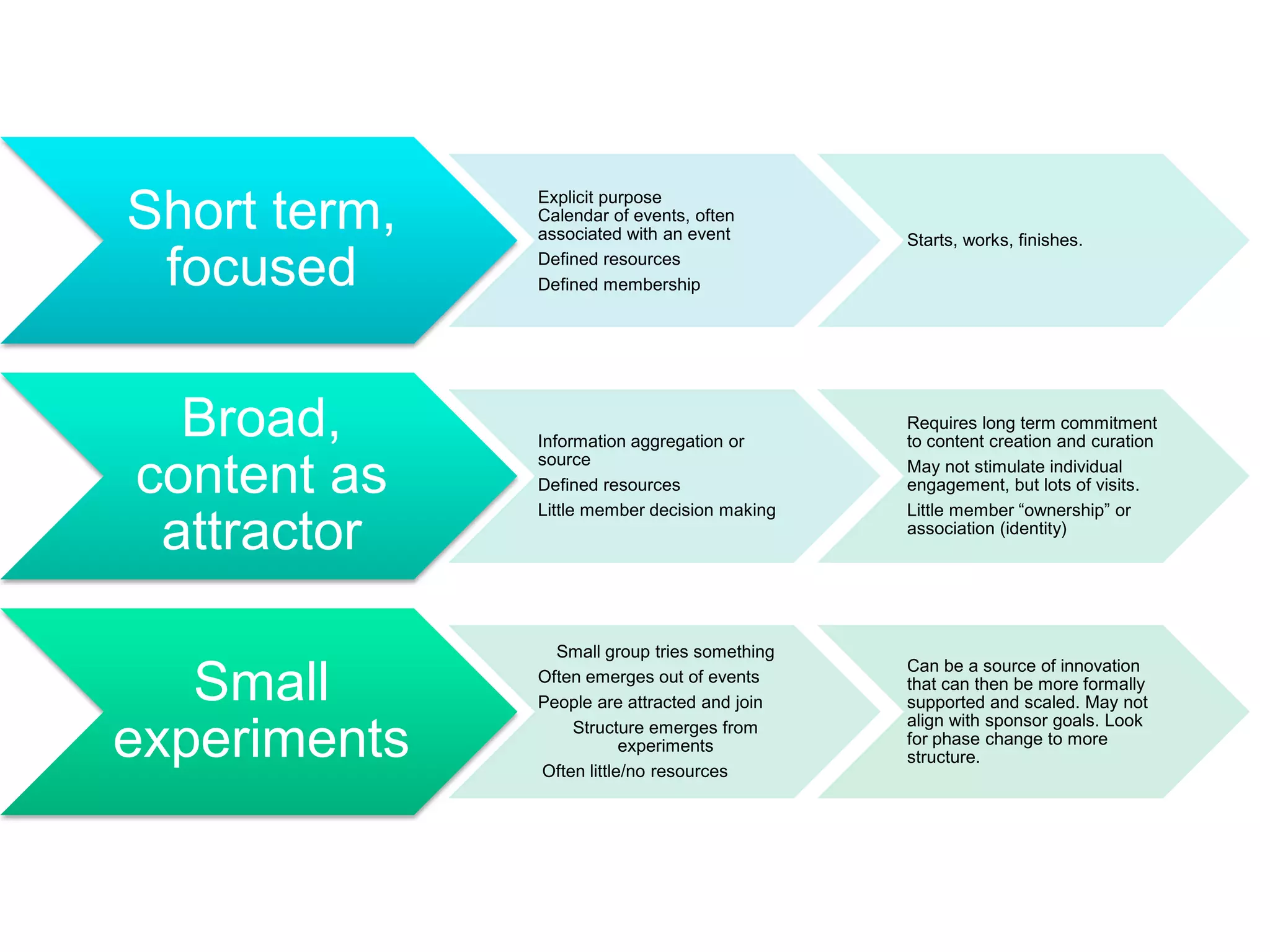 Short term, focused

Explicit purpose
Calendar of events, often associated with an event
Defined resources
Defined membership

Starts, works, finishes.

Broad, content as attractor

Information aggregation or source
Defined resources
Little member decision making

Requires long term commitment to content creation and curation
May not stimulate individual engagement, but lots of visits.
Little member “ownership” or association (identity)

Small experiments

Small group tries something
Often emerges out of events
People are attracted and join
Structure emerges from experiments
Often little/no resources

Can be a source of innovation that can then be more formally supported and scaled. May not align with sponsor goals. Look for phase change to more structure.